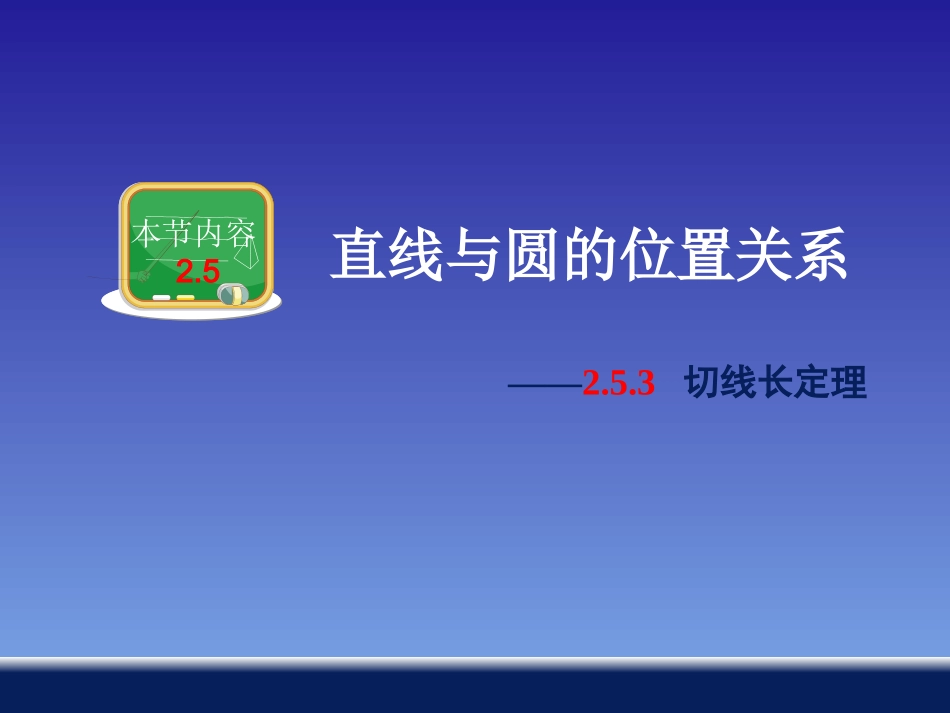 本节内容
2.5

直线与圆的位置关系

——2.5.3 切线长定理